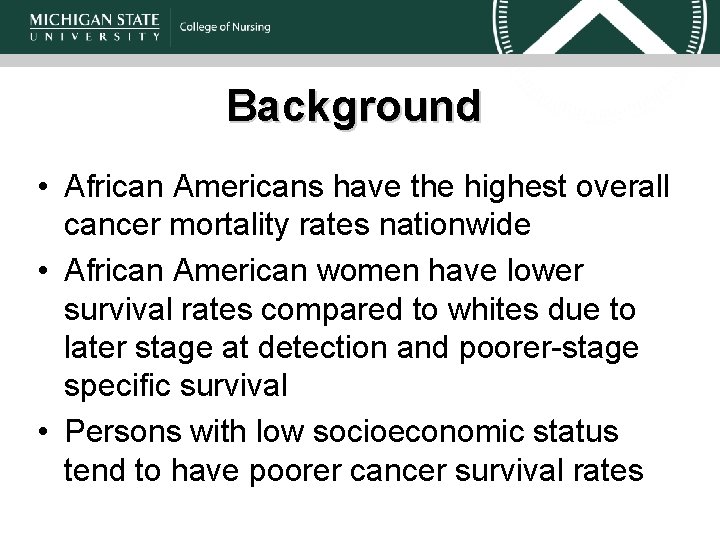 MICHIGAN STATE UNIVERSITY College of Nursing

Background

• African Americans have the highest overall cancer mortality rates nationwide

• African American women have lower survival rates compared to whites due to later stage at detection and poorer-stage specific survival

• Persons with low socioeconomic status tend to have poorer cancer survival rates